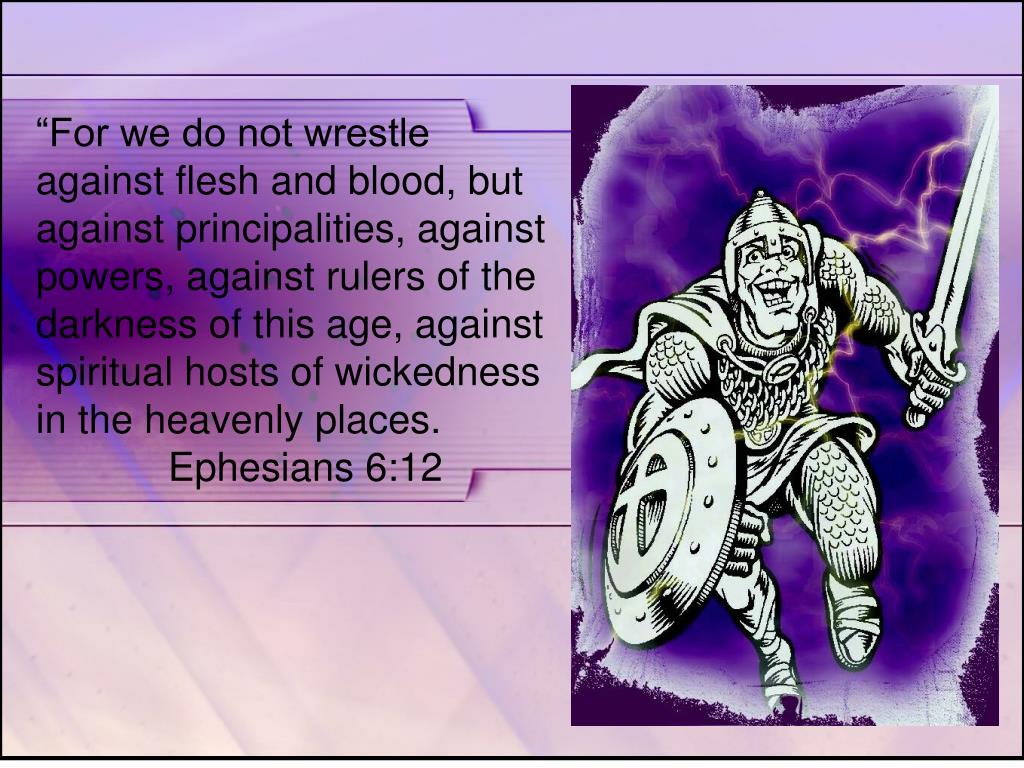 “For we do not wrestle against flesh and blood, but against principalities, against powers, against rulers of the darkness of this age, against spiritual hosts of wickedness in the heavenly places.
Ephesians 6:12